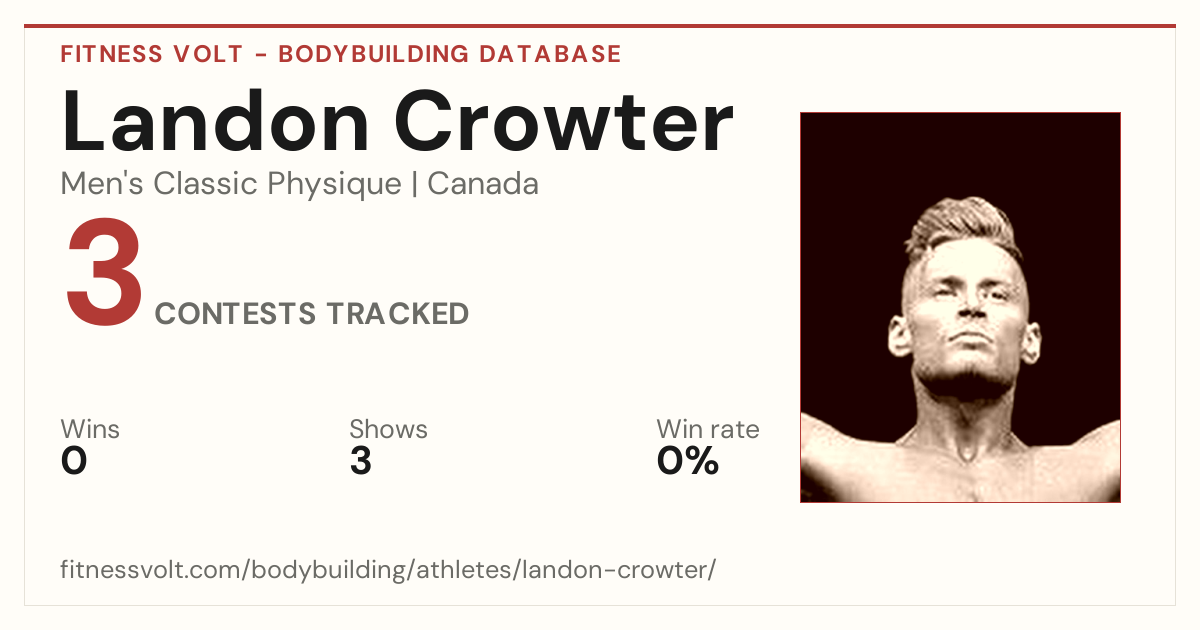 FITNESS VOLT - BODYBUILDING DATABASE

Landon Crowter

Men's Classic Physique | Canada

3 CONTESTS TRACKED

Wins
0

Shows
3

Win rate
0%

fitnessvolt.com/bodybuilding/athletes/landon-crowter/